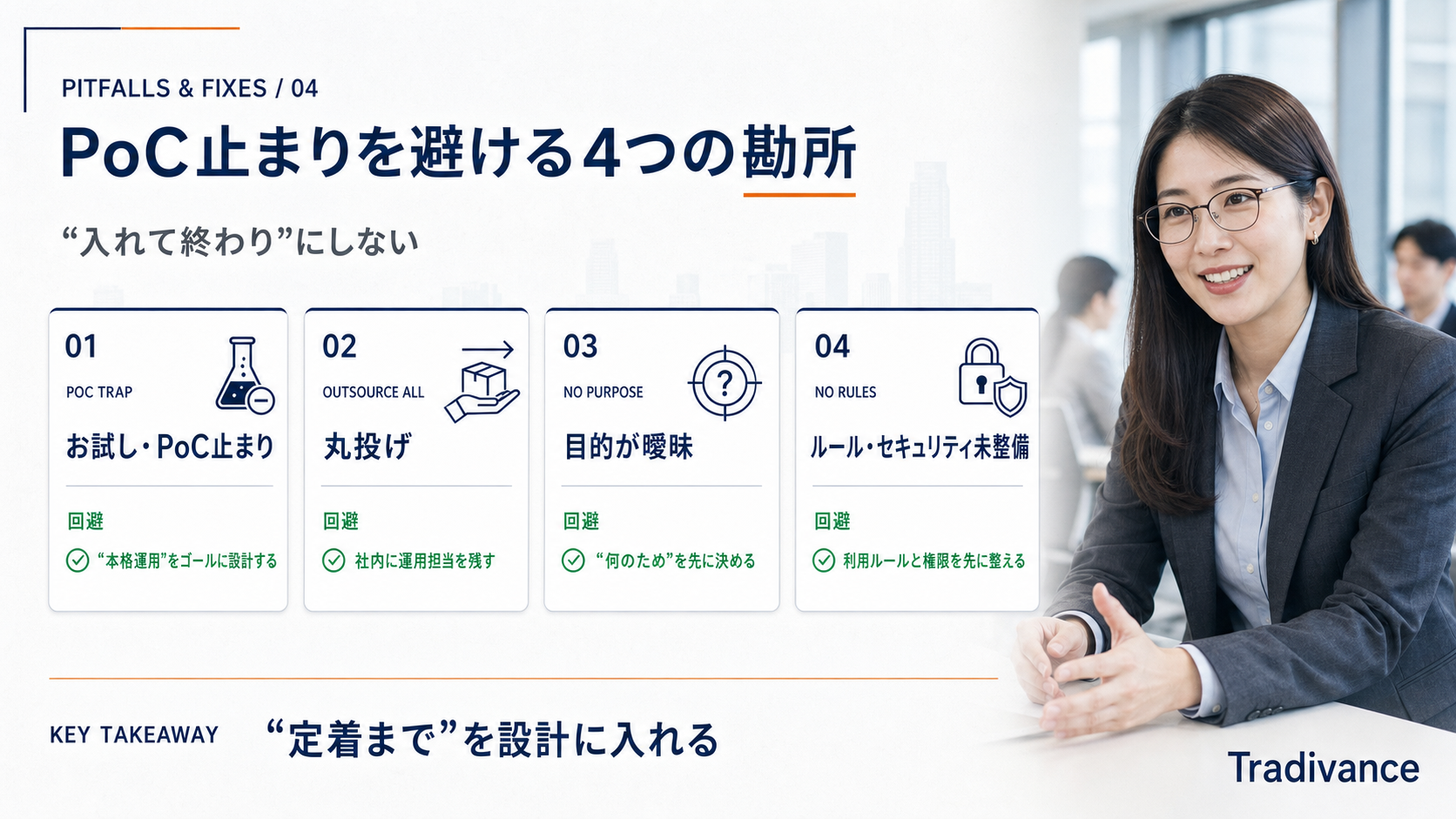 PITFALLS & FIXES / 04

PoC止まりを避ける4つの勘所

“入れて終わり”にしない

01
POC TRAP
お試し・PoC止まり
回避
“本格運用”をゴールに設計する

02
OUTSOURCE ALL
丸投げ
回避
社内に運用担当を残す

03
NO PURPOSE
目的が曖昧
回避
“何のため”を先に決める

04
NO RULES
ルール・セキュリティ未整備
回避
利用ルールと権限を先に整える

KEY TAKEAWAY
“定着まで”を設計に入れる

Tradivance